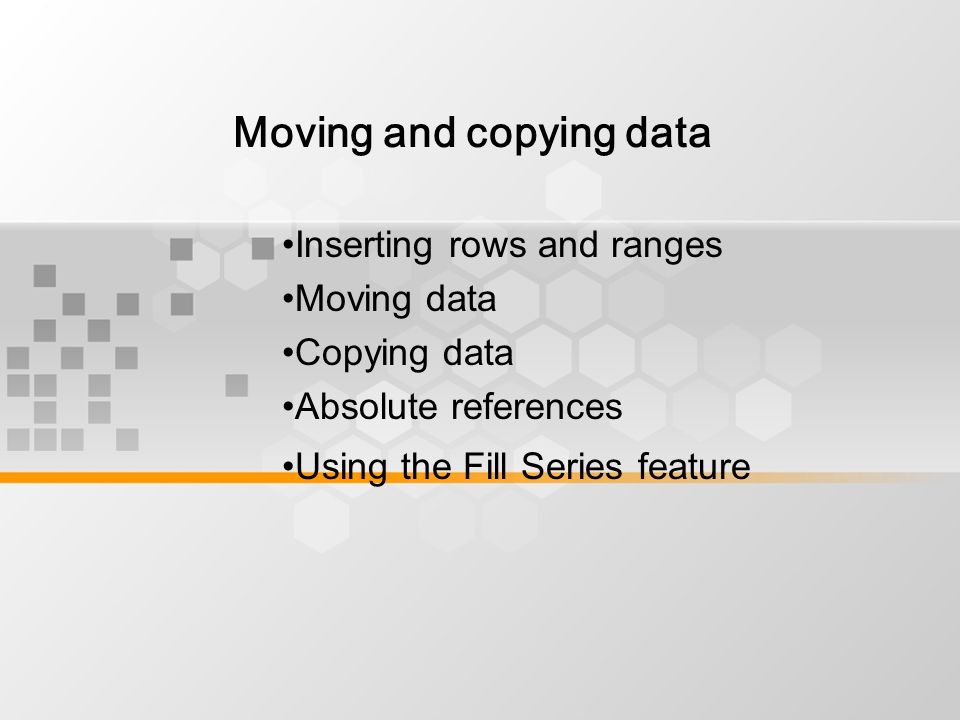 Moving and copying data

•Inserting rows and ranges
•Moving data
•Copying data
•Absolute references
•Using the Fill Series feature